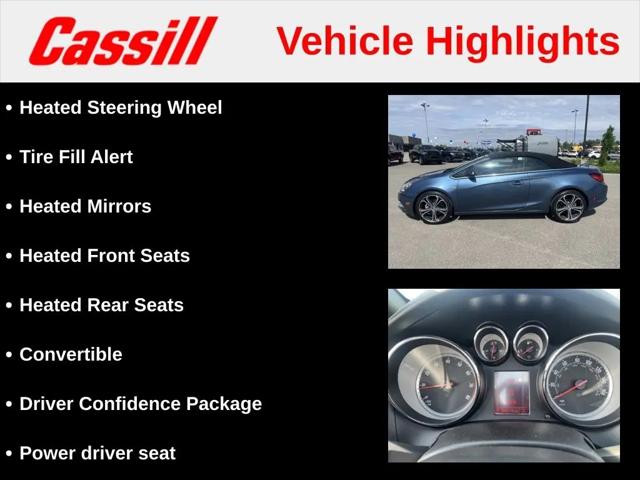 Cassill Vehicle Highlights

• Heated Steering Wheel

• Tire Fill Alert

• Heated Mirrors

• Heated Front Seats

• Heated Rear Seats

• Convertible

• Driver Confidence Package

• Power driver seat